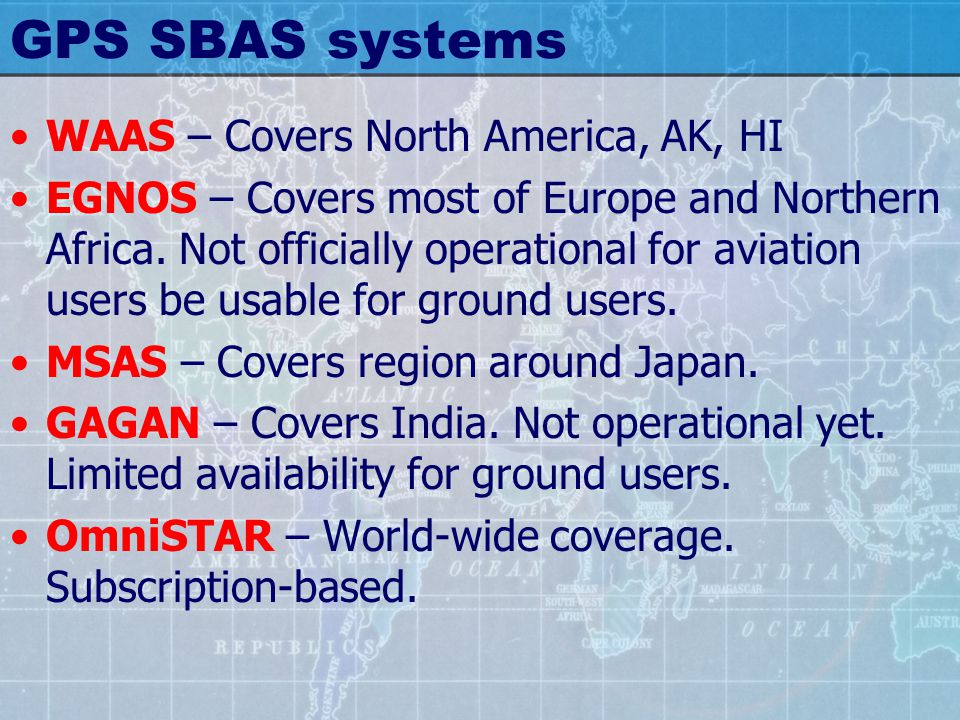 GPS SBAS systems

• WAAS – Covers North America, AK, HI
• EGNOS – Covers most of Europe and Northern Africa. Not officially operational for aviation users be usable for ground users.
• MSAS – Covers region around Japan.
• GAGAN – Covers India. Not operational yet. Limited availability for ground users.
• OmniSTAR – World-wide coverage. Subscription-based.